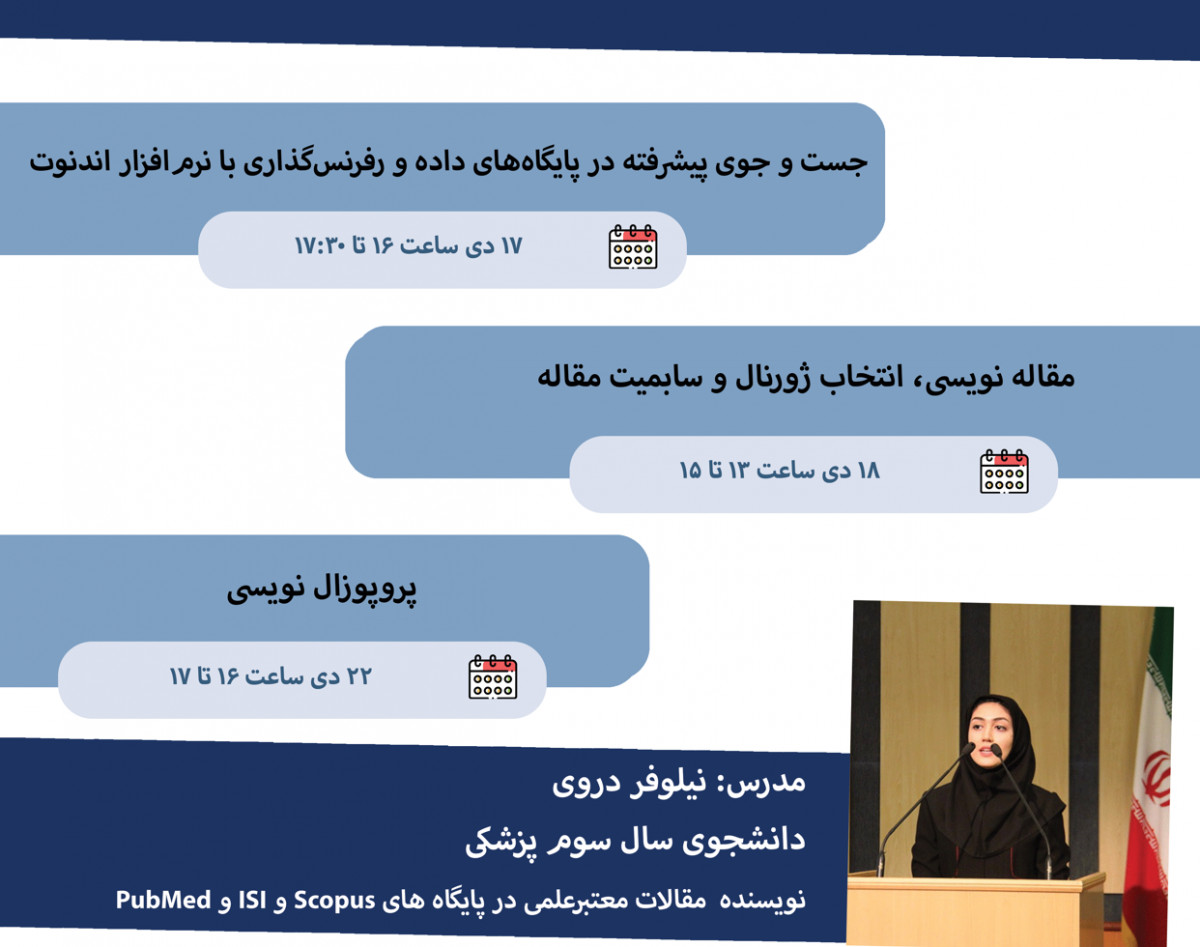 جست و جوی پیشرفته در پایگاه‌های داده و رفرنس‌گذاری با نرم‌افزار اندنوت

۱۷ دی ساعت ۱۶ تا ۱۷:۳۰

مقاله نویسی، انتخاب ژورنال و سابمیت مقاله

۱۸ دی ساعت ۱۳ تا ۱۵

پروپوزال نویسی

۲۲ دی ساعت ۱۶ تا ۱۷

مدرس: نیلوفر دروی

دانشجوی سال سوم پزشکی

نویسنده مقالات معتبرعلمی در پایگاه های Scopus و ISI و PubMed